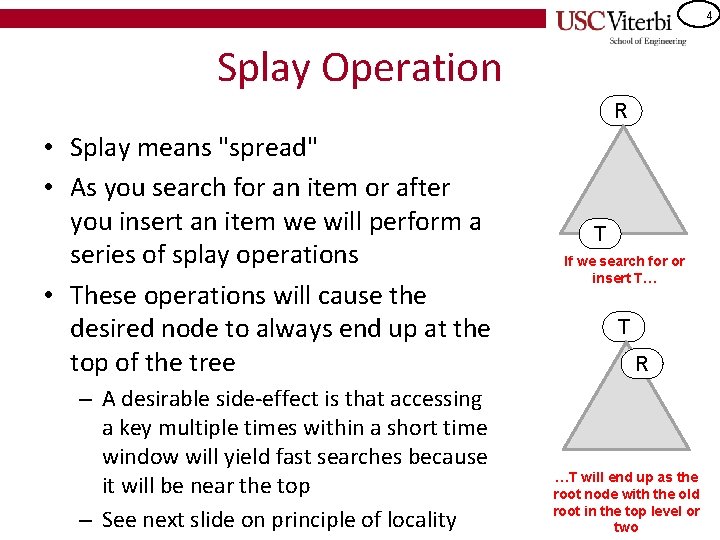 USC Viterbi
School of Engineering

4

Splay Operation

• Splay means "spread"
• As you search for an item or after you insert an item we will perform a series of splay operations
• These operations will cause the desired node to always end up at the top of the tree
– A desirable side-effect is that accessing a key multiple times within a short time window will yield fast searches because it will be near the top
– See next slide on principle of locality

R

T

If we search for or insert T…

T

R

…T will end up as the root node with the old root in the top level or two